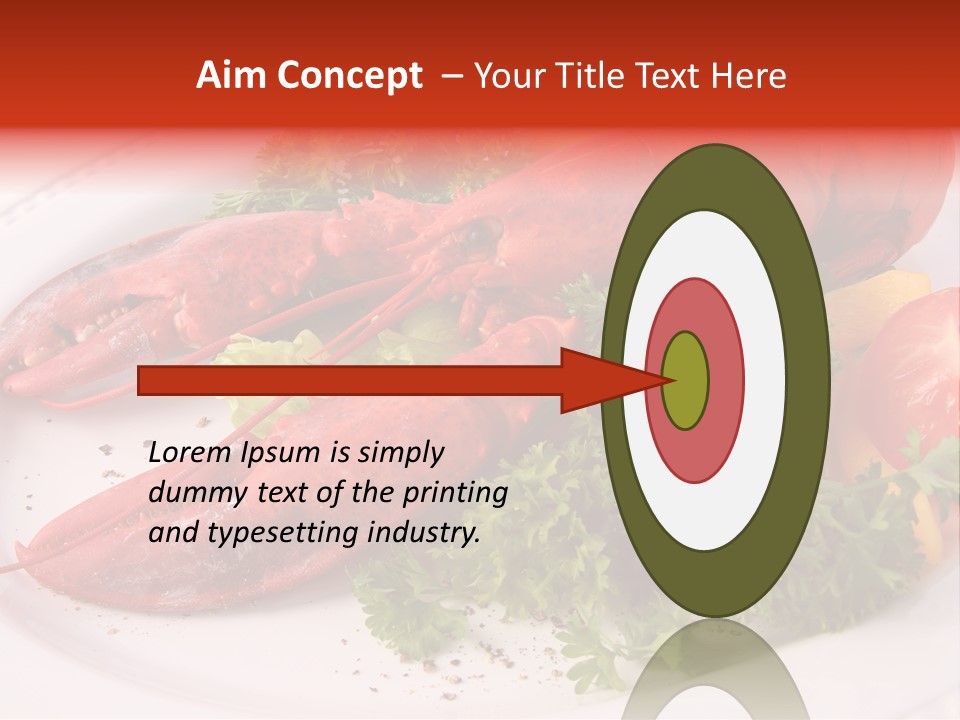 Aim Concept – Your Title Text Here

Lorem Ipsum is simply dummy text of the printing and typesetting industry.